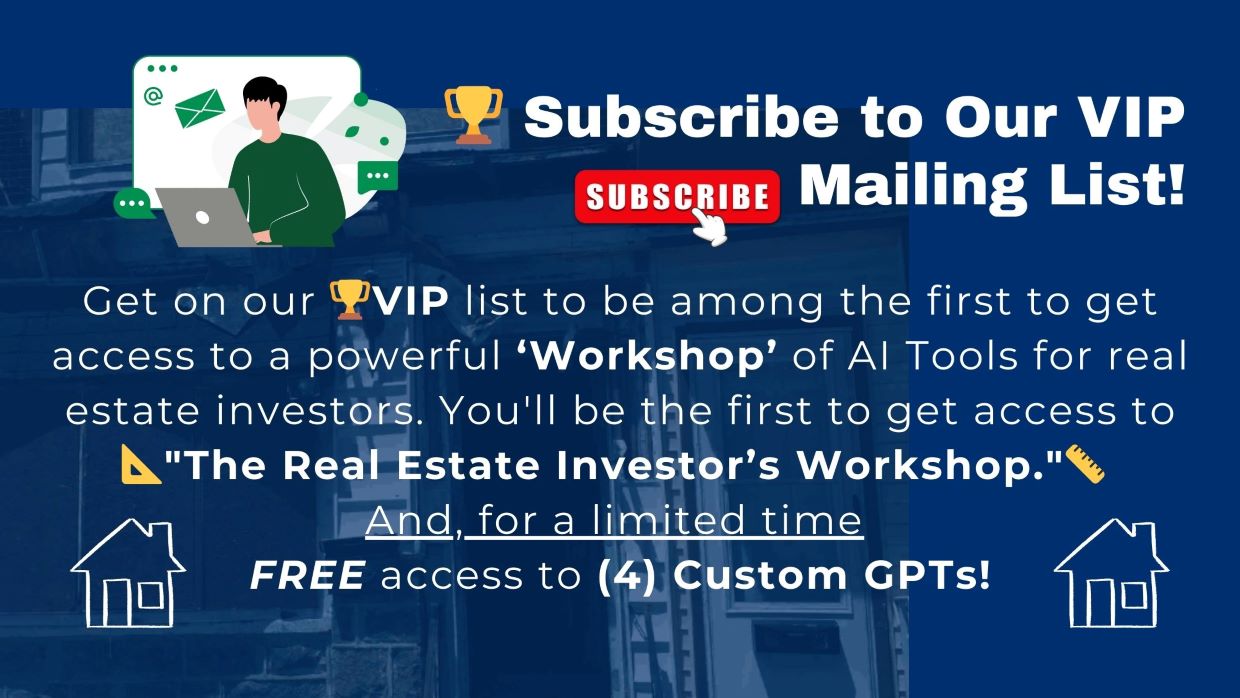 🏆 Subscribe to Our VIP SUBSCRIBE Mailing List!

Get on our 🏆VIP list to be among the first to get access to a powerful ‘Workshop’ of AI Tools for real estate investors. You'll be the first to get access to 📐"The Real Estate Investor’s Workshop."📏

And, for a limited time

FREE access to (4) Custom GPTs!